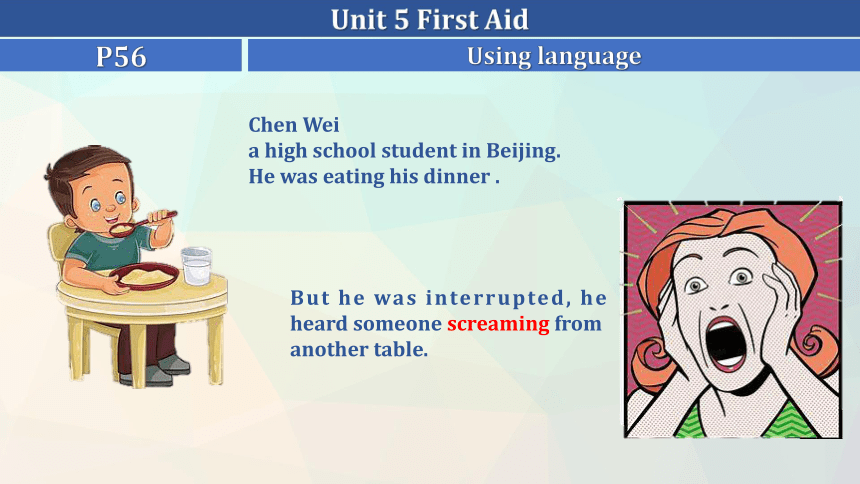 Unit 5 First Aid

P56

Using language

Chen Wei
a high school student in Beijing.
He was eating his dinner .

But he was interrupted, he heard someone screaming from another table.